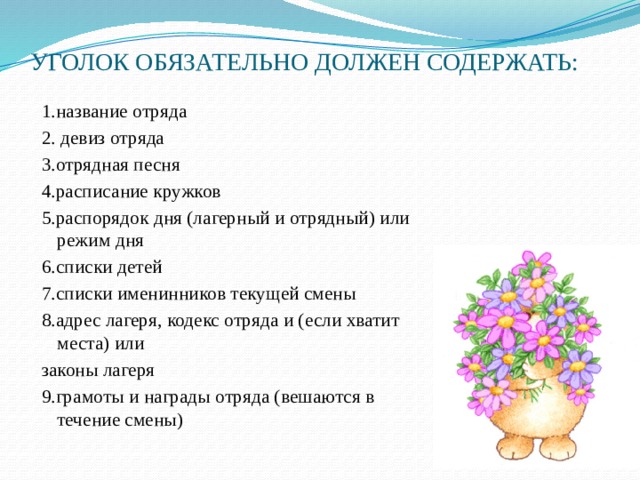 УГОЛОК ОБЯЗАТЕЛЬНО ДОЛЖЕН СОДЕРЖАТЬ:

1.название отряда
2. девиз отряда
3.отрядная песня
4.расписание кружков
5.распорядок дня (лагерный и отрядный) или режим дня
6.списки детей
7.списки именинников текущей смены
8.адрес лагеря, кодекс отряда и (если хватит места) или
законы лагеря
9.грамоты и награды отряда (вешаются в течение смены)